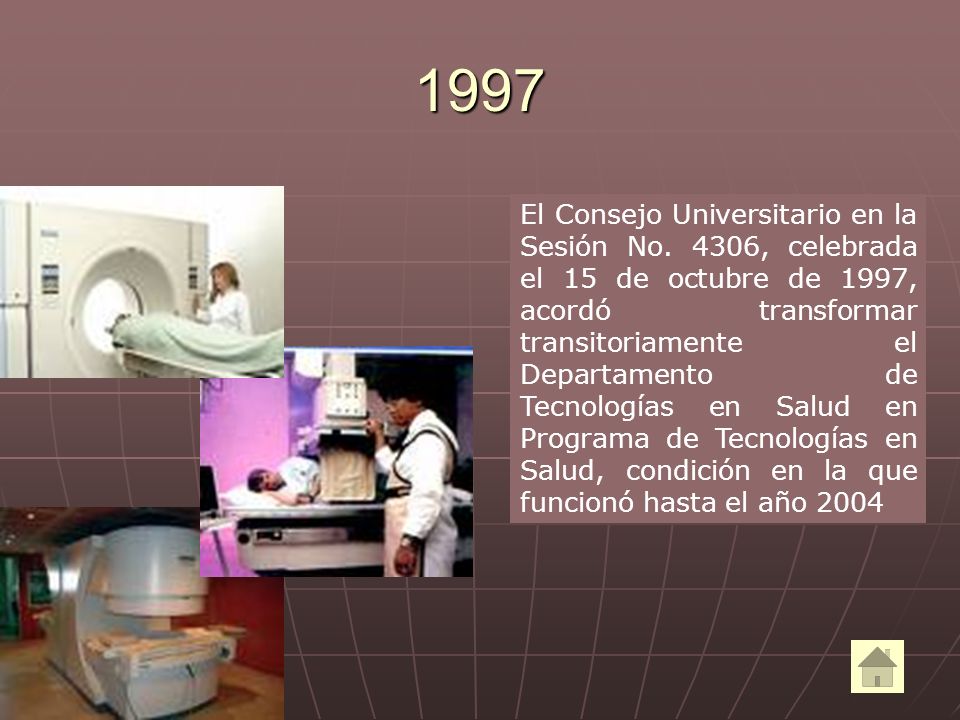 1997

El Consejo Universitario en la Sesión No. 4306, celebrada el 15 de octubre de 1997, acordó transformar transitoriamente el Departamento de Tecnologías en Salud en Programa de Tecnologías en Salud, condición en la que funcionó hasta el año 2004